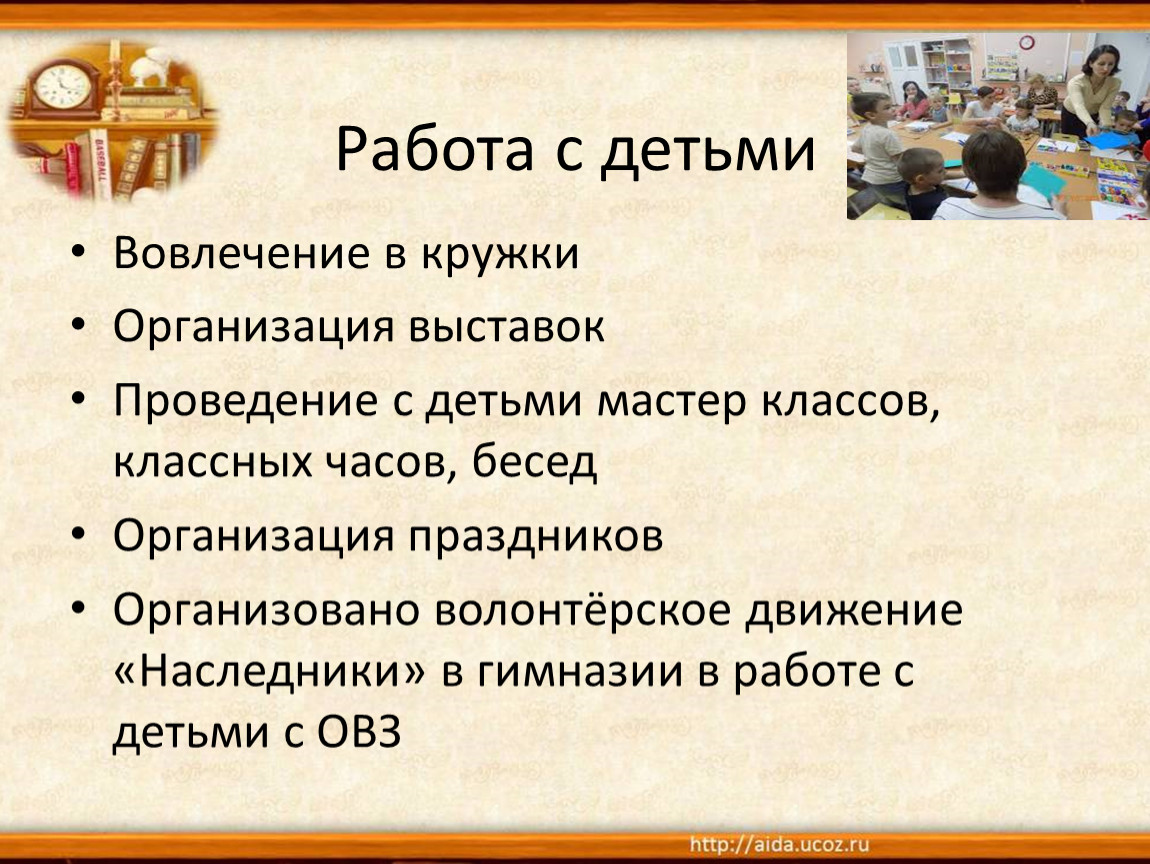 Работа с детьми

• Вовлечение в кружки
• Организация выставок
• Проведение с детьми мастер классов, классных часов, бесед
• Организация праздников
• Организовано волонтёрское движение «Наследники» в гимназии в работе с детьми с ОВЗ

BASEBALL

http://aida.ucoz.ru